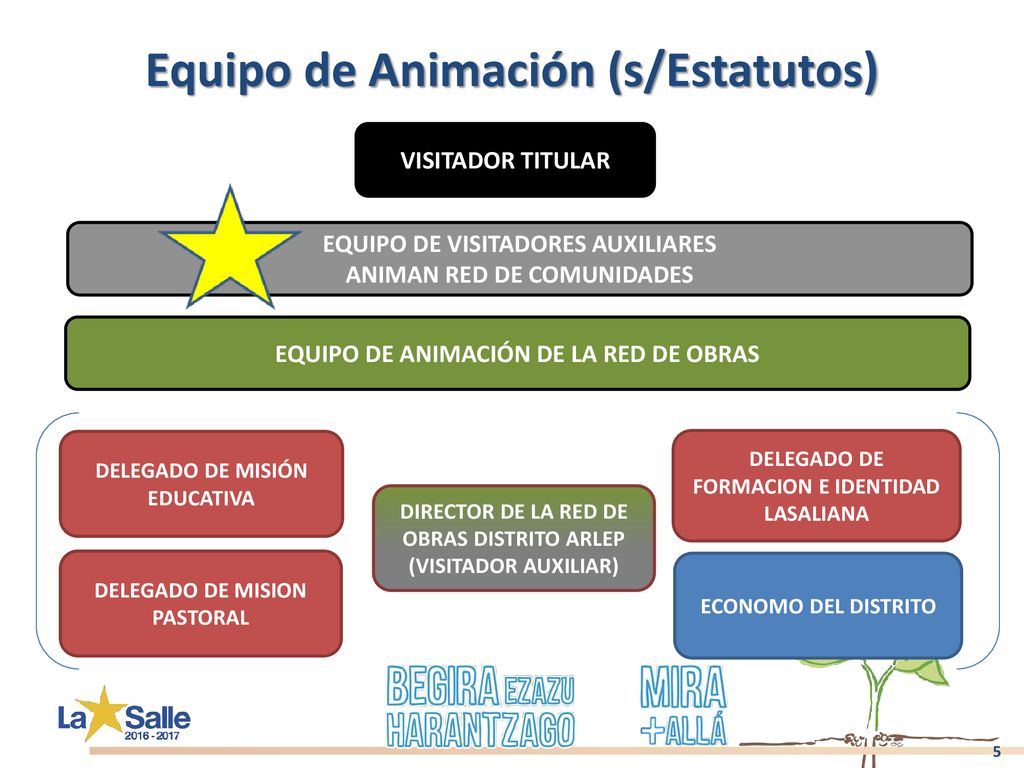 Equipo de Animación (s/Estatutos)

VISITADOR TITULAR

EQUIPO DE VISITADORES AUXILIARES
ANIMAN RED DE COMUNIDADES

EQUIPO DE ANIMACIÓN DE LA RED DE OBRAS

DELEGADO DE MISIÓN EDUCATIVA

DELEGADO DE MISION PASTORAL

DIRECTOR DE LA RED DE OBRAS DISTRITO ARLEP (VISITADOR AUXILIAR)

DELEGADO DE FORMACION E IDENTIDAD LASALIANA

ECONOMO DEL DISTRITO

La Salle
2016 - 2017

BEGIRA EZAZU HARANTZAGO

MIRA +ALLÁ

5